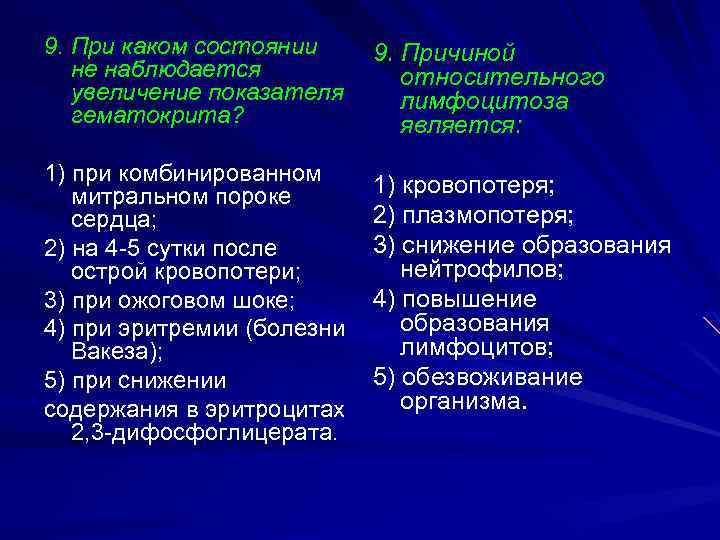 9. При каком состоянии не наблюдается увеличение показателя гематокрита?

1) при комбинированном митральном пороке сердца;
2) на 4-5 сутки после острой кровопотери;
3) при ожоговом шоке;
4) при эритремии (болезни Вакеза);
5) при снижении содержания в эритроцитах 2,3-дифосфоглицерата.

9. Причиной относительного лимфоцитоза является:

1) кровопотеря;
2) плазмопотеря;
3) снижение образования нейтрофилов;
4) повышение образования лимфоцитов;
5) обезвоживание организма.